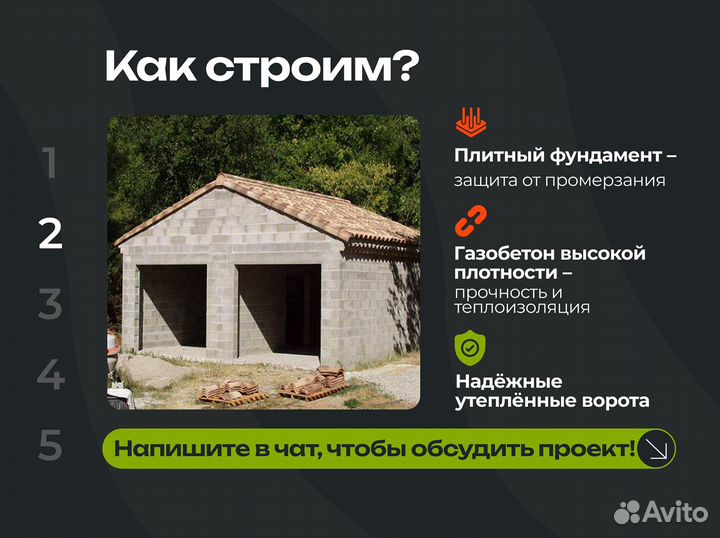 Как строим?

1
2
3
4
5

Плитный фундамент – защита от промерзания

Газобетон высокой плотности – прочность и теплоизоляция

Надёжные утеплённые ворота

Напишите в чат, чтобы обсудить проект!

Avito